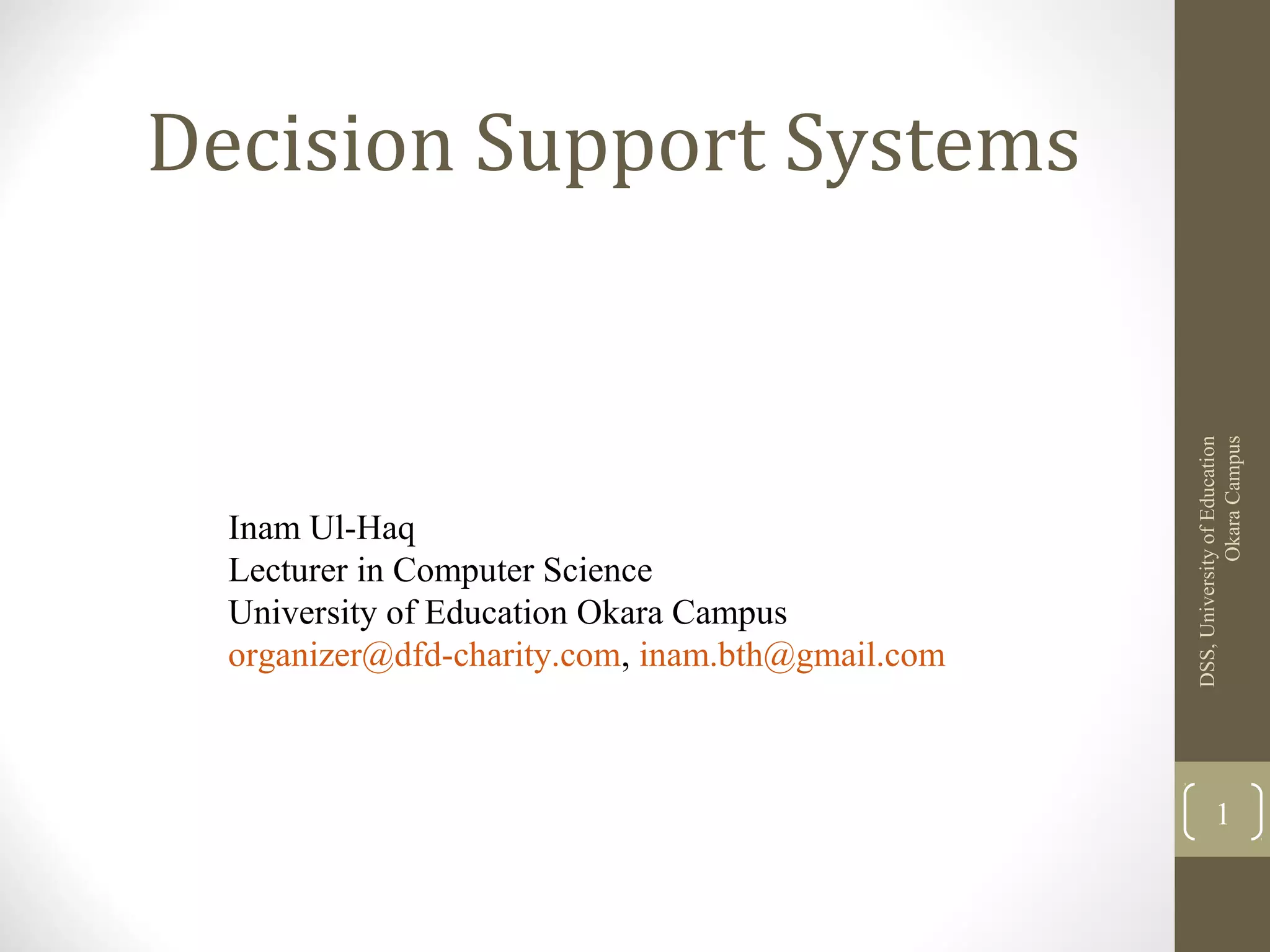 Decision Support Systems

Inam Ul-Haq
Lecturer in Computer Science
University of Education Okara Campus
organizer@dfd-charity.com, inam.bth@gmail.com

DSS, University of Education Okara Campus

1